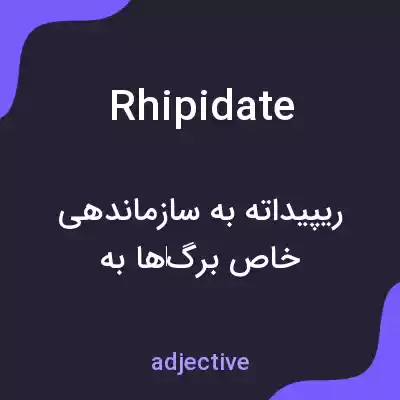 Rhipidate

ریپیداته به سازماندهی خاص برگ‌ها به

adjective